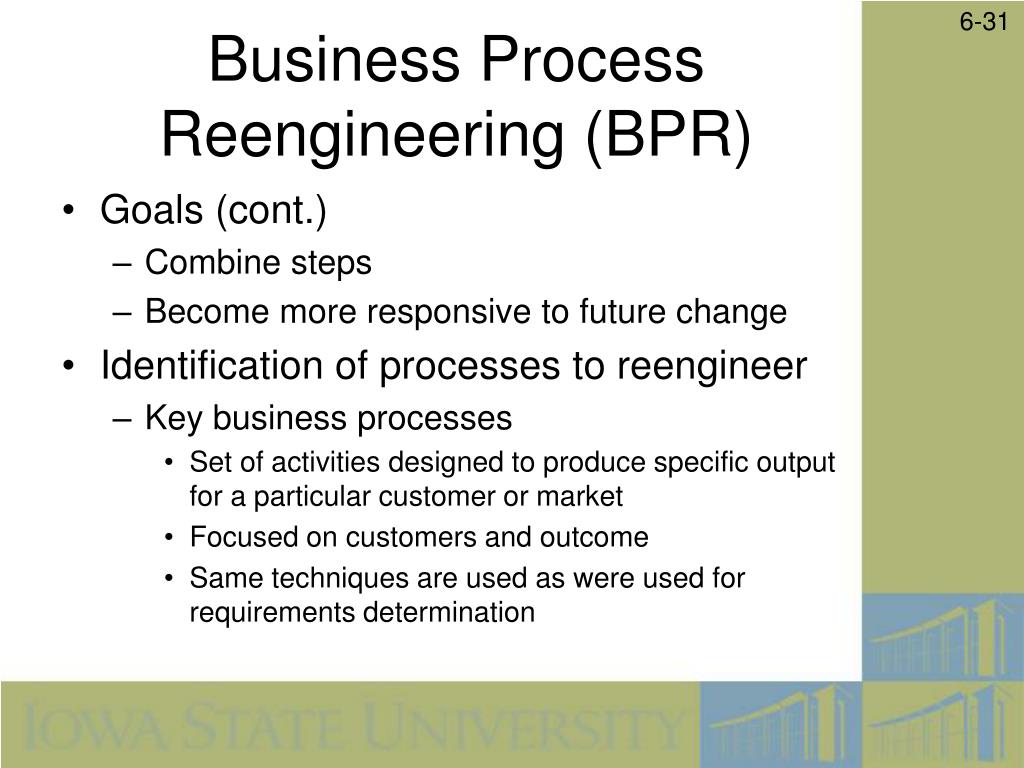 6-31

Business Process Reengineering (BPR)

• Goals (cont.)
– Combine steps
– Become more responsive to future change
• Identification of processes to reengineer
– Key business processes
• Set of activities designed to produce specific output for a particular customer or market
• Focused on customers and outcome
• Same techniques are used as were used for requirements determination

IOWA STATE UNIVERSITY